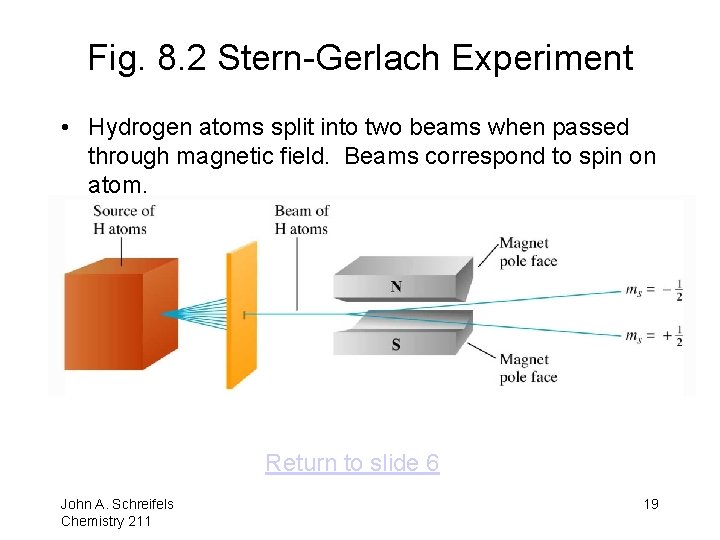 Fig. 8.2 Stern-Gerlach Experiment

• Hydrogen atoms split into two beams when passed through magnetic field. Beams correspond to spin on atom.

Source of H atoms

Beam of H atoms

Magnet pole face

N

S

Magnet pole face

$m_s = -\frac{1}{2}$

$m_s = +\frac{1}{2}$

Return to slide 6

John A. Schreifels
Chemistry 211

19